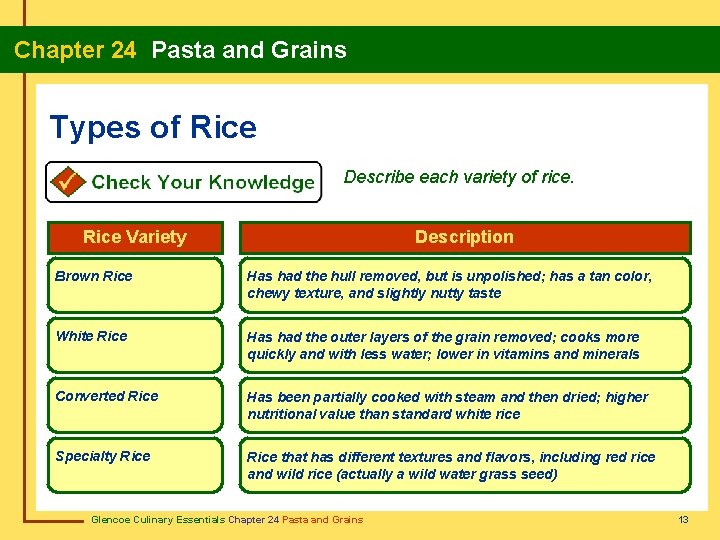 Chapter 24 Pasta and Grains

Types of Rice

Check Your Knowledge

Describe each variety of rice.

| Rice Variety | Description |
|---|---|
| Brown Rice | Has had the hull removed, but is unpolished; has a tan color, chewy texture, and slightly nutty taste |
| White Rice | Has had the outer layers of the grain removed; cooks more quickly and with less water; lower in vitamins and minerals |
| Converted Rice | Has been partially cooked with steam and then dried; higher nutritional value than standard white rice |
| Specialty Rice | Rice that has different textures and flavors, including red rice and wild rice (actually a wild water grass seed) |

Glencoe Culinary Essentials Chapter 24 Pasta and Grains

13